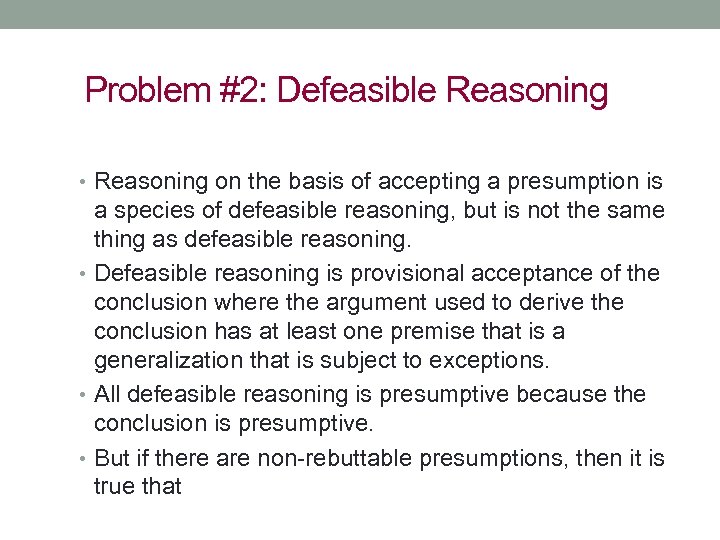 Problem #2: Defeasible Reasoning

• Reasoning on the basis of accepting a presumption is a species of defeasible reasoning, but is not the same thing as defeasible reasoning.

• Defeasible reasoning is provisional acceptance of the conclusion where the argument used to derive the conclusion has at least one premise that is a generalization that is subject to exceptions.

• All defeasible reasoning is presumptive because the conclusion is presumptive.

• But if there are non-rebuttable presumptions, then it is true that